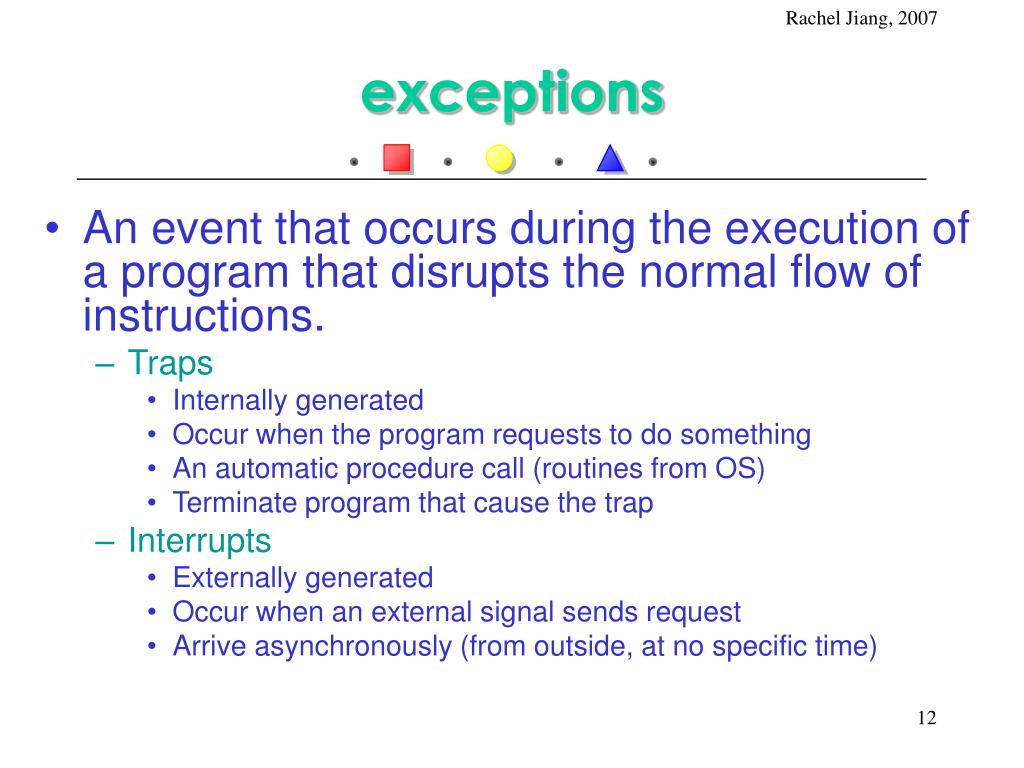 Rachel Jiang, 2007

exceptions

• An event that occurs during the execution of a program that disrupts the normal flow of instructions.
– Traps
• Internally generated
• Occur when the program requests to do something
• An automatic procedure call (routines from OS)
• Terminate program that cause the trap
– Interrupts
• Externally generated
• Occur when an external signal sends request
• Arrive asynchronously (from outside, at no specific time)

12